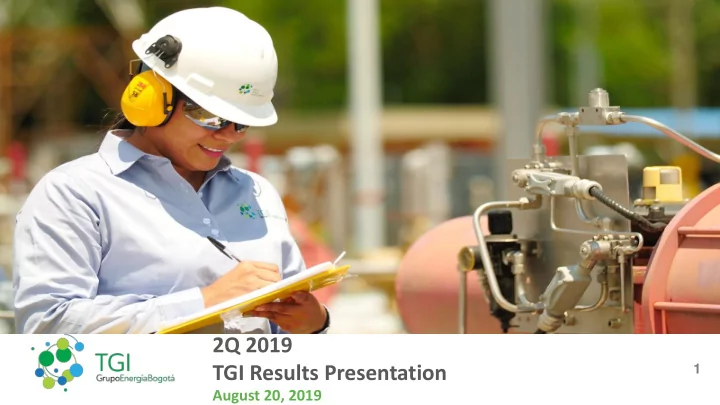 TGI
GrupoEnergíaBogotá

2Q 2019
TGI Results Presentation
August 20, 2019

1